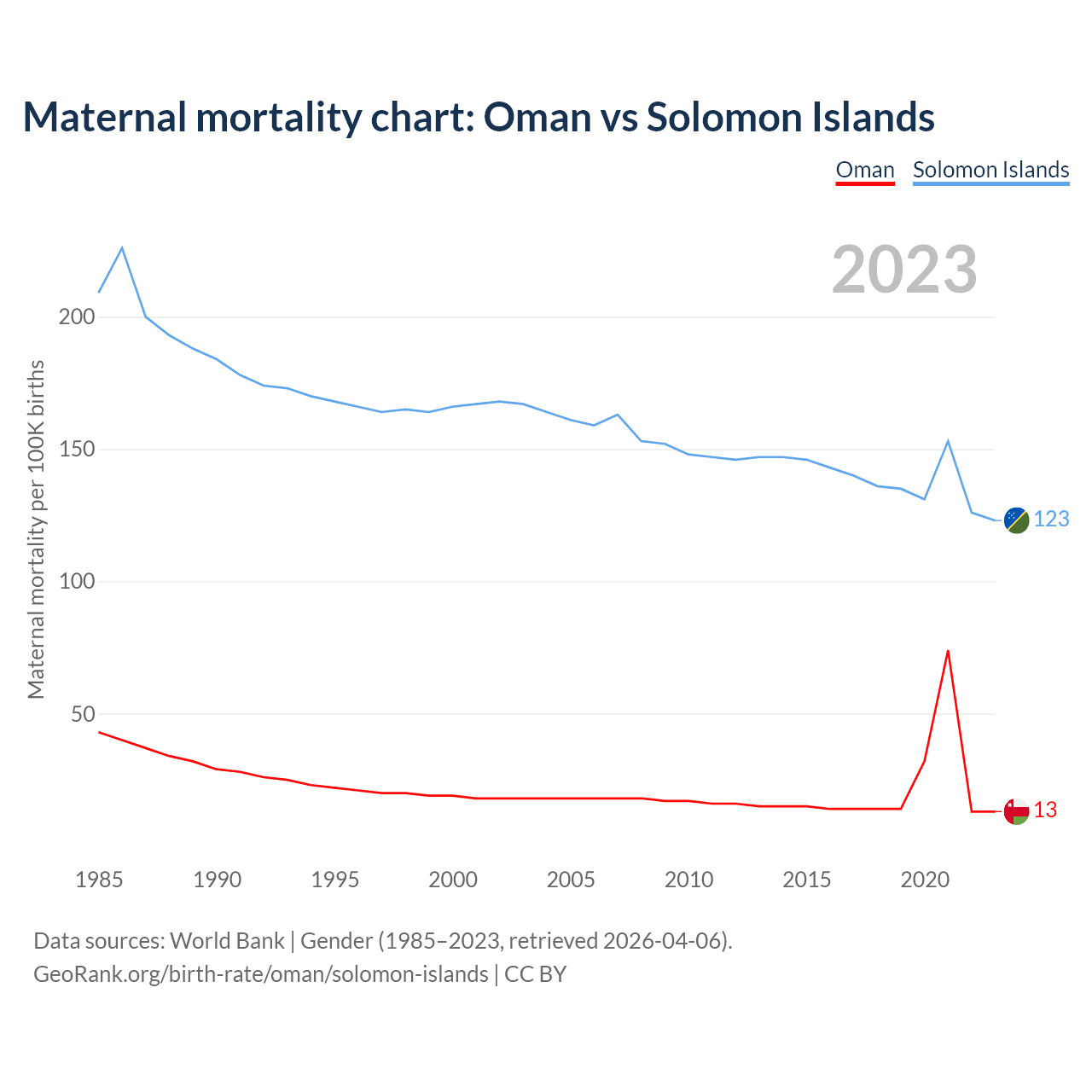 Maternal mortality chart: Oman vs Solomon Islands

Oman Solomon Islands

2023

Maternal mortality per 100K births

200
150
100
50

123
13

1985 1990 1995 2000 2005 2010 2015 2020

Data sources: World Bank | Gender (1985–2023, retrieved 2026-04-06).
GeoRank.org/birth-rate/oman/solomon-islands | CC BY